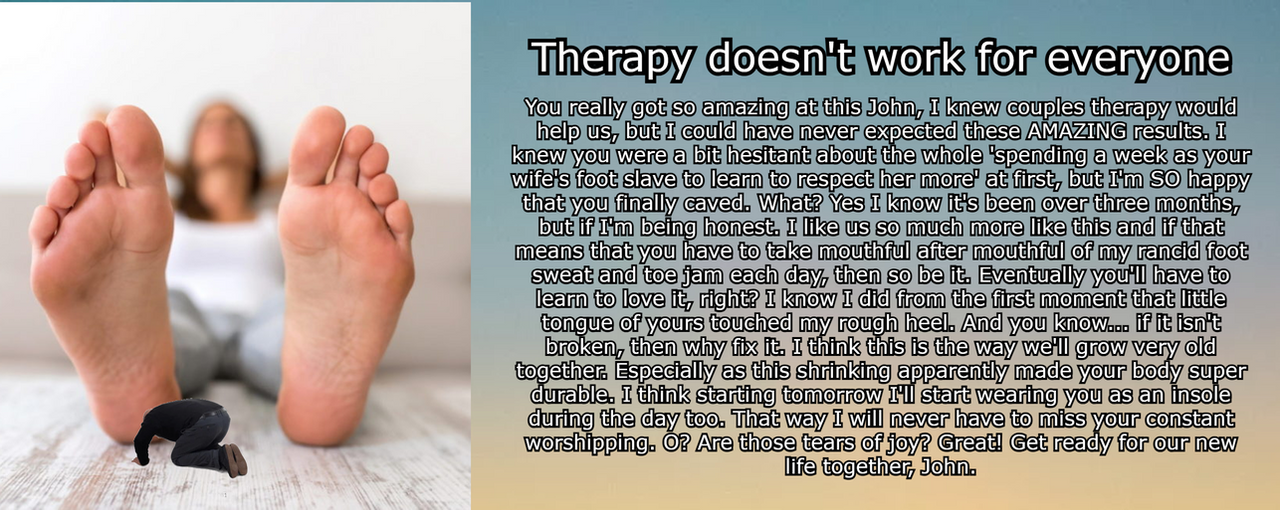 Therapy doesn't work for everyone

You really got so amazing at this John, I knew couples therapy would help us, but I could have never expected these AMAZING results. I knew you were a bit hesitant about the whole 'spending a week as your wife's foot slave to learn to respect her more' at first, but I'm SO happy that you finally caved. What? Yes I know it's been over three months, but if I'm being honest. I like us so much more like this and if that means that you have to take mouthful after mouthful of my rancid foot sweat and toe jam each day, then so be it. Eventually you'll have to learn to love it, right? I know I did from the first moment that little tongue of yours touched my rough heel. And you know... if it isn't broken, then why fix it. I think this is the way we'll grow very old together. Especially as this shrinking apparently made your body super durable. I think starting tomorrow I'll start wearing you as an insole during the day too. That way I will never have to miss your constant worshipping. O? Are those tears of joy? Great! Get ready for our new life together, John.